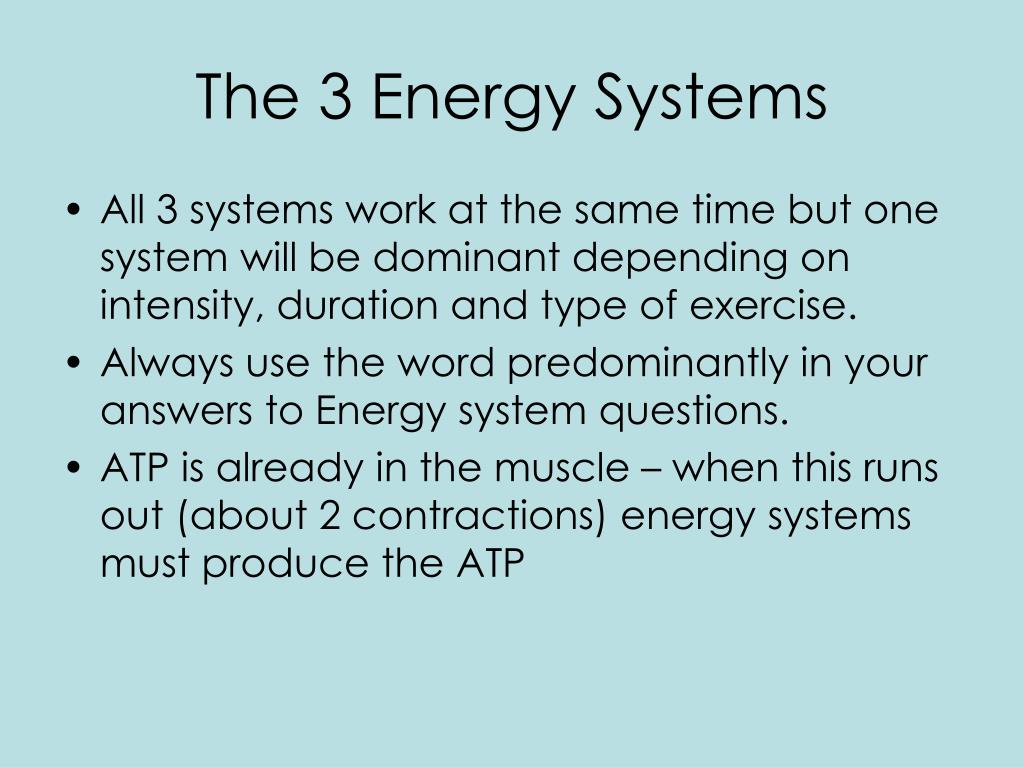 The 3 Energy Systems

• All 3 systems work at the same time but one system will be dominant depending on intensity, duration and type of exercise.
• Always use the word predominantly in your answers to Energy system questions.
• ATP is already in the muscle – when this runs out (about 2 contractions) energy systems must produce the ATP